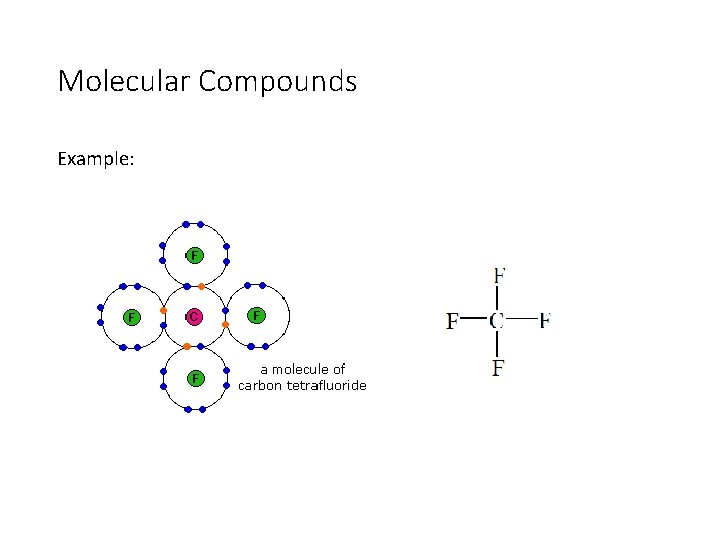 Molecular Compounds

Example:

F

F

C

F

F

a molecule of carbon tetrafluoride

F

F C F

F